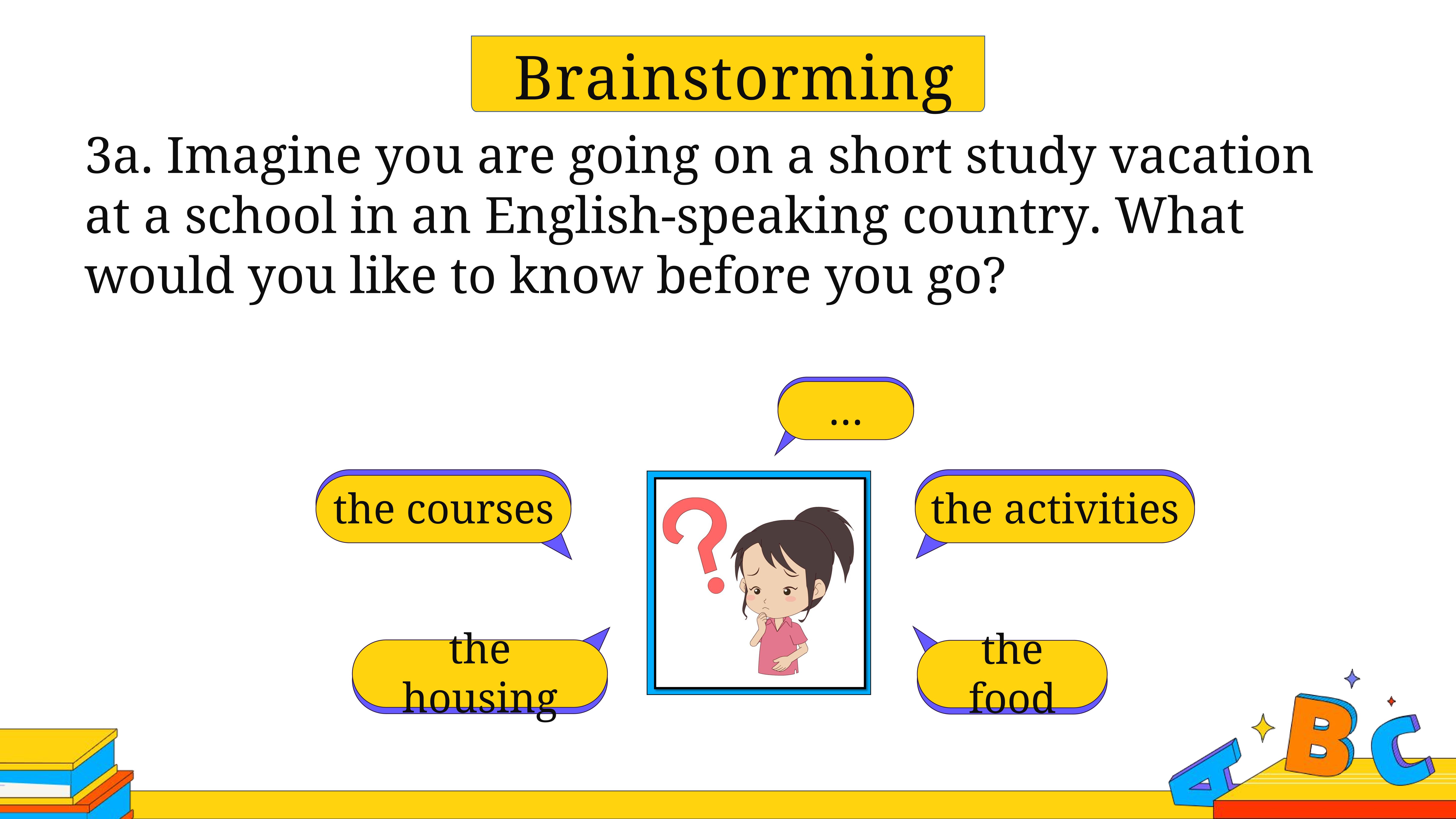 Brainstorming

3a. Imagine you are going on a short study vacation at a school in an English-speaking country. What would you like to know before you go?

...

the courses

the activities

the housing

the food

A B C